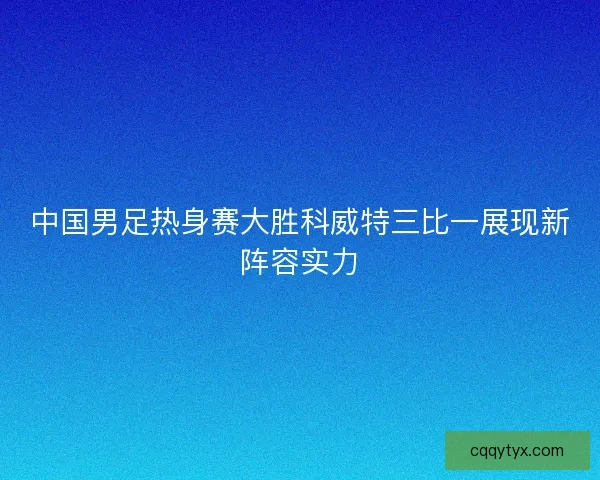 中国男足热身赛大胜科威特三比一展现新阵容实力

cqqytyx.com